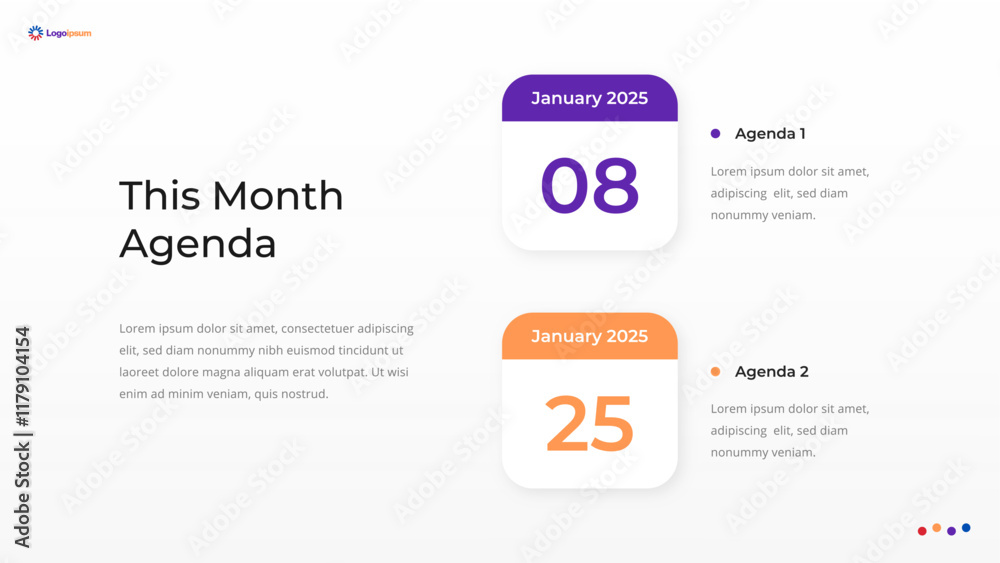 Logoipsum

This Month Agenda

Lorem ipsum dolor sit amet, consectetuer adipiscing elit, sed diam nonummy nibh euismod tincidunt ut laoreet dolore magna aliquam erat volutpat. Ut wisi enim ad minim veniam, quis nostrud.

January 2025

08

Agenda 1

Lorem ipsum dolor sit amet, adipiscing elit, sed diam nonummy veniam.

January 2025

25

Agenda 2

Lorem ipsum dolor sit amet, adipiscing elit, sed diam nonummy veniam.

Adobe Stock | #1179104154